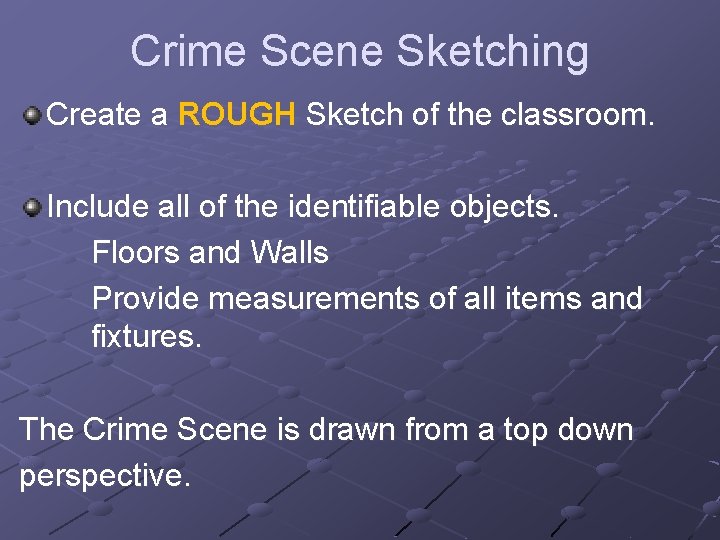 Crime Scene Sketching

Create a ROUGH Sketch of the classroom.

Include all of the identifiable objects.

Floors and Walls

Provide measurements of all items and fixtures.

The Crime Scene is drawn from a top down perspective.